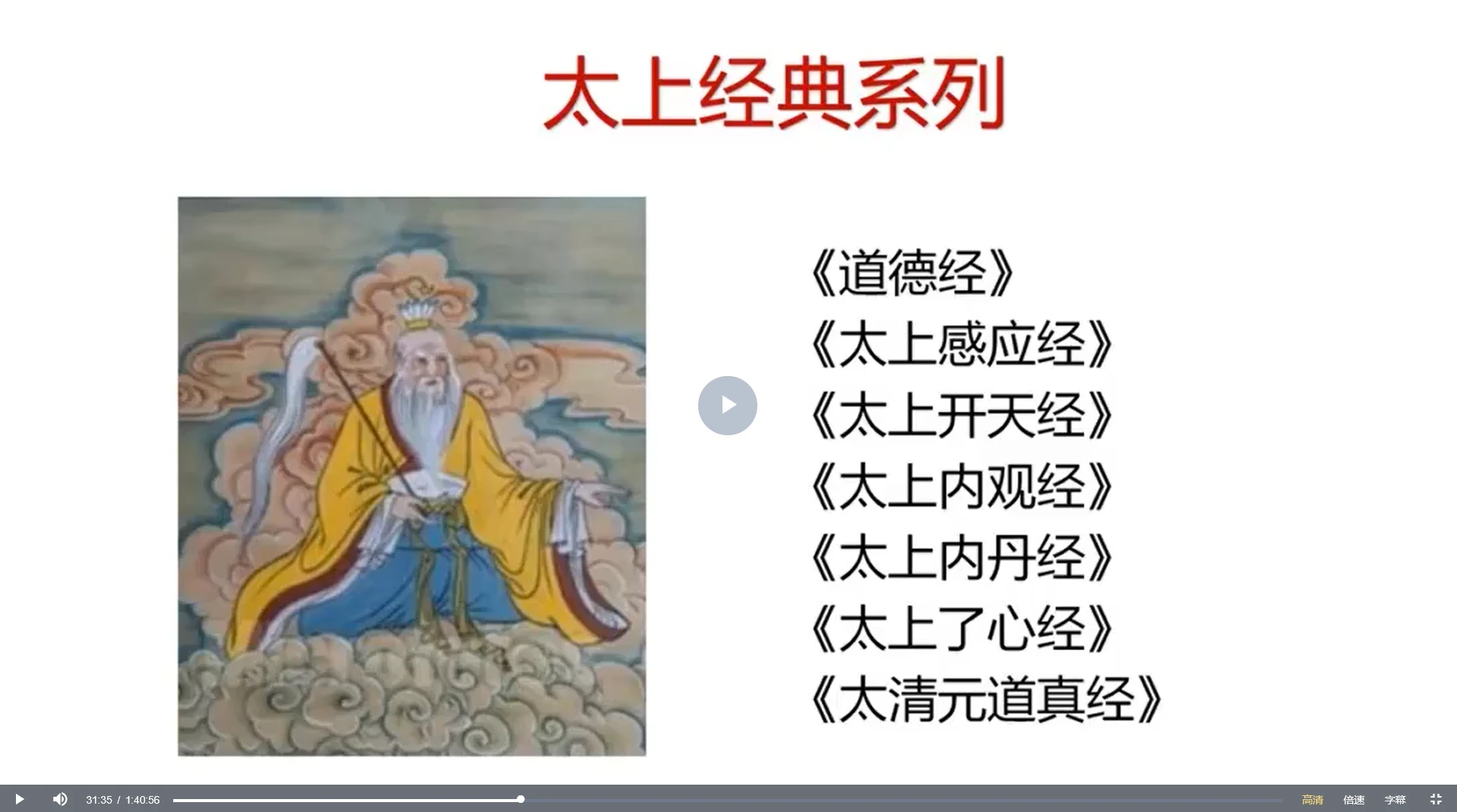 太上经典系列

《道德经》
《太上感应经》
《太上开天经》
《太上内观经》
《太上内丹经》
《太上了心经》
《太清元道真经》

31:35 / 1:40:56
高清 倍速 字幕